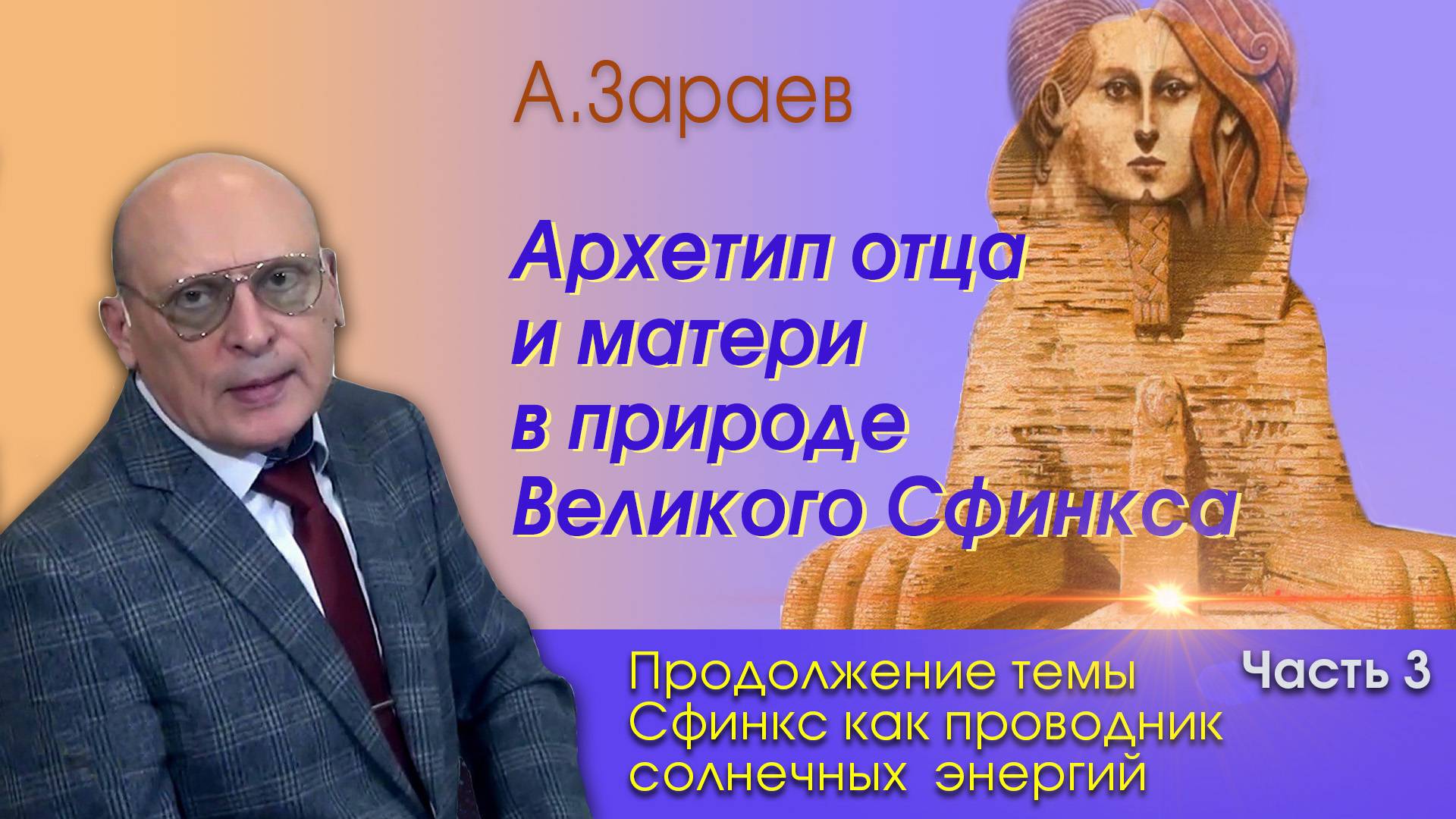 А.Зараев

Архетип отца и матери в природе Великого Сфинкса

Продолжение темы Сфинкс как проводник солнечных энергий

Часть 3